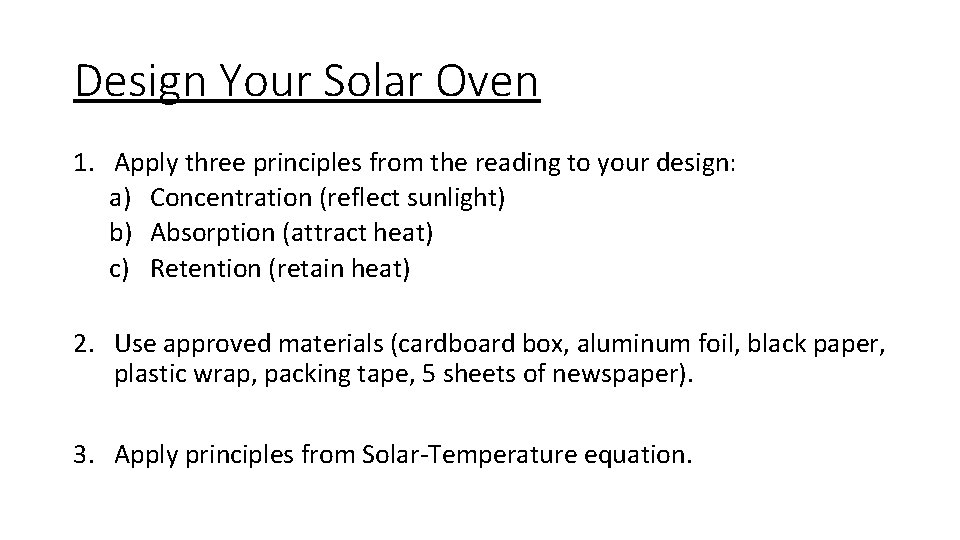 Design Your Solar Oven

1. Apply three principles from the reading to your design:
a) Concentration (reflect sunlight)
b) Absorption (attract heat)
c) Retention (retain heat)

2. Use approved materials (cardboard box, aluminum foil, black paper, plastic wrap, packing tape, 5 sheets of newspaper).

3. Apply principles from Solar-Temperature equation.